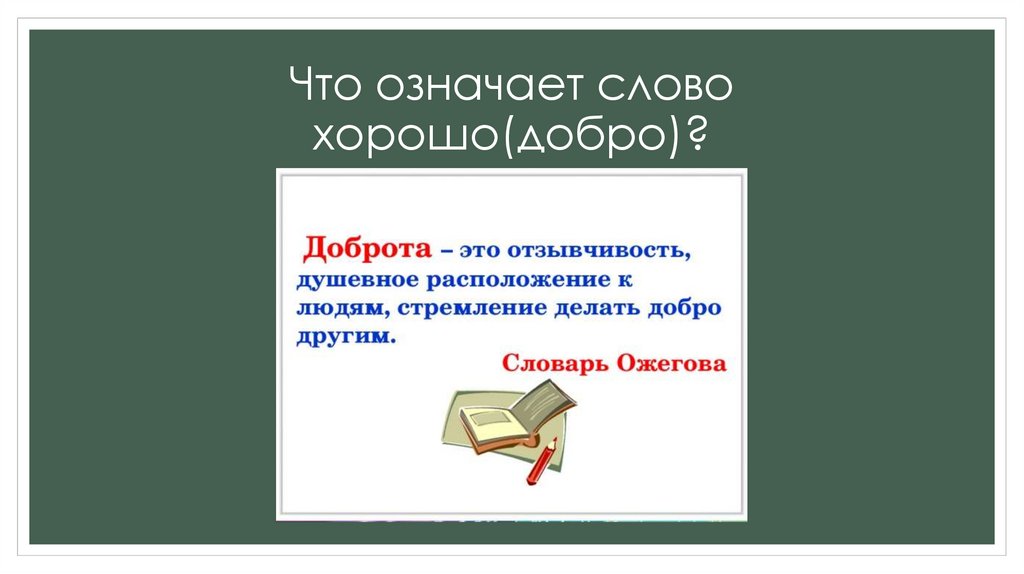 Что означает слово хорошо(добро)?

Доброта – это отзывчивость, душевное расположение к людям, стремление делать добро другим.

Словарь Ожегова